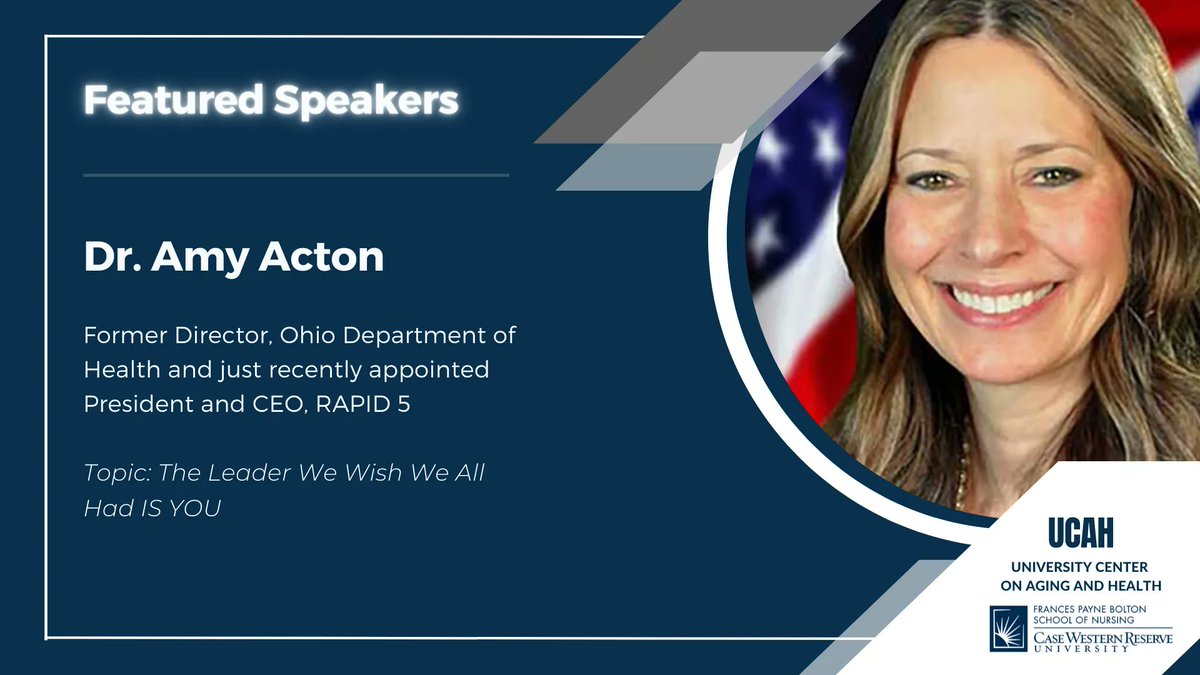 Featured Speakers

Dr. Amy Acton

Former Director, Ohio Department of Health and just recently appointed President and CEO, RAPID 5

Topic: The Leader We Wish We All Had IS YOU

UCAH
UNIVERSITY CENTER ON AGING AND HEALTH

FRANCES PAYNE BOLTON SCHOOL OF NURSING
CASE WESTERN RESERVE UNIVERSITY